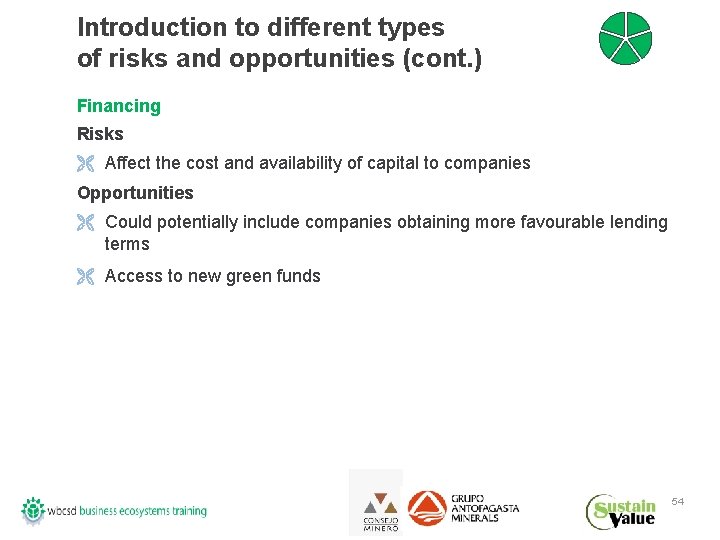 Introduction to different types of risks and opportunities (cont.)

Financing

Risks

Affect the cost and availability of capital to companies

Opportunities

Could potentially include companies obtaining more favourable lending terms

Access to new green funds

wbcsd business ecosystems training

CONSEJO MINERO

GRUPO ANTOFAGASTA MINERALS

Sustain Value

54